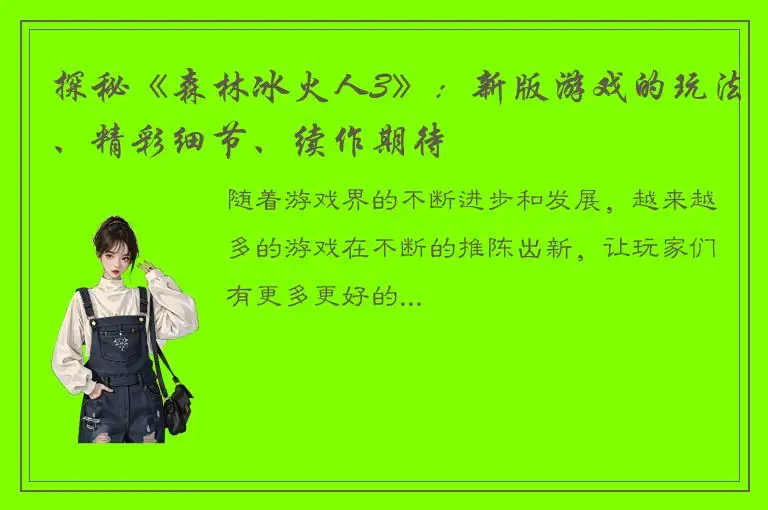 探秘《森林冰火人3》：新版游戏的玩法、精彩细节、续作期待

随着游戏界的不断进步和发展，越来越多的游戏在不断的推陈出新，让玩家们有更多更好的...